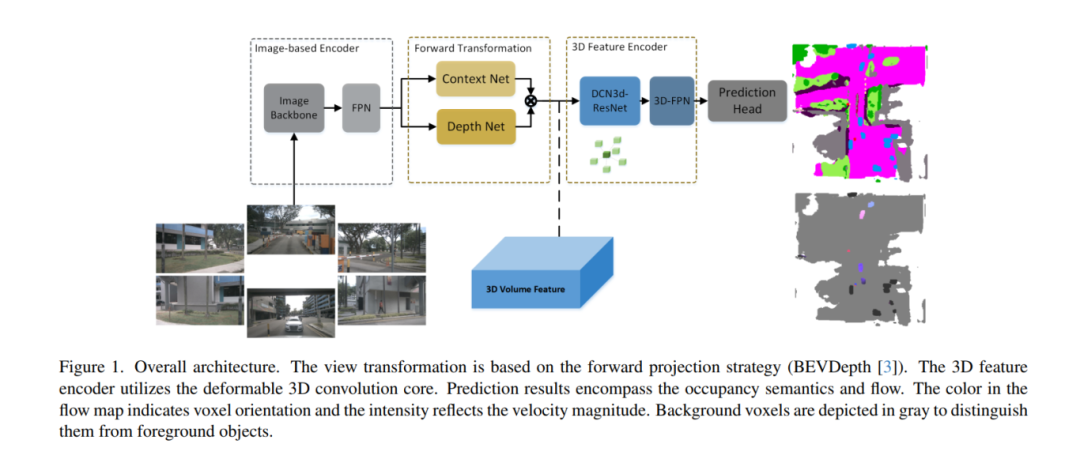 Image-based Encoder

Image Backbone

FPN

Forward Transformation

Context Net

Depth Net

3D Feature Encoder

DCN3d-ResNet

3D-FPN

Prediction Head

3D Volume Feature

Figure 1. Overall architecture. The view transformation is based on the forward projection strategy (BEVDepth [3]). The 3D feature encoder utilizes the deformable 3D convolution core. Prediction results encompass the occupancy semantics and flow. The color in the flow map indicates voxel orientation and the intensity reflects the velocity magnitude. Background voxels are depicted in gray to distinguish them from foreground objects.